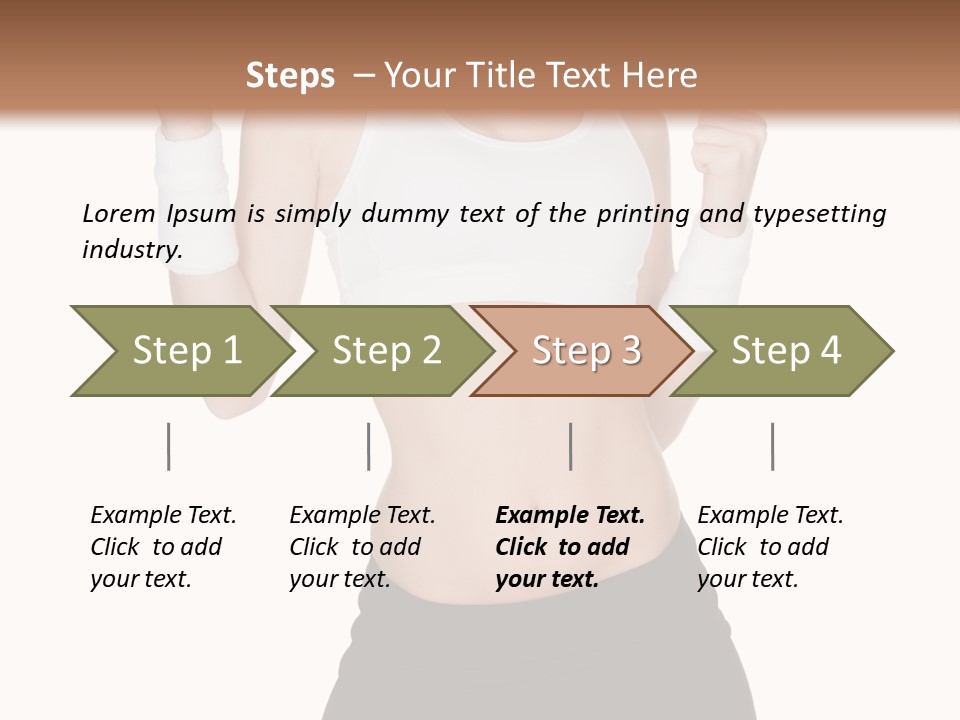 Steps – Your Title Text Here

Lorem Ipsum is simply dummy text of the printing and typesetting industry.

Step 1

Step 2

Step 3

Step 4

Example Text. Click to add your text.

Example Text. Click to add your text.

Example Text. Click to add your text.

Example Text. Click to add your text.